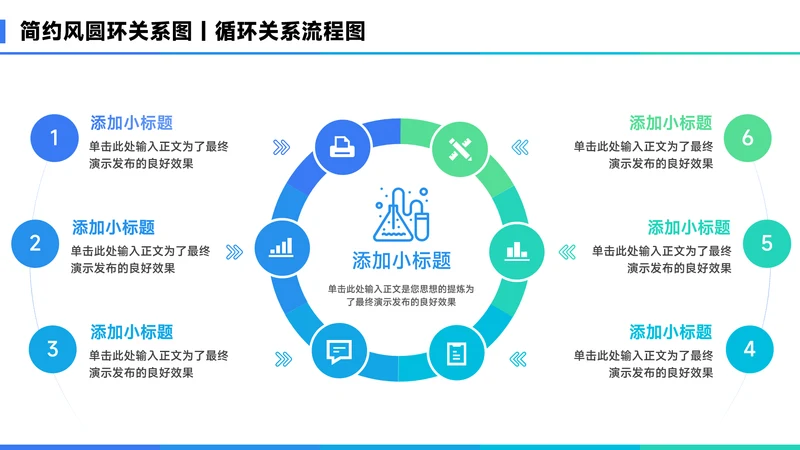 简约风圆环关系图 | 循环关系流程图

1
添加小标题
单击此处输入正文为了最终演示发布的良好效果

2
添加小标题
单击此处输入正文为了最终演示发布的良好效果

3
添加小标题
单击此处输入正文为了最终演示发布的良好效果

添加小标题
单击此处输入正文是您思想的提炼为了最终演示发布的良好效果

6
添加小标题
单击此处输入正文为了最终演示发布的良好效果

5
添加小标题
单击此处输入正文为了最终演示发布的良好效果

4
添加小标题
单击此处输入正文为了最终演示发布的良好效果